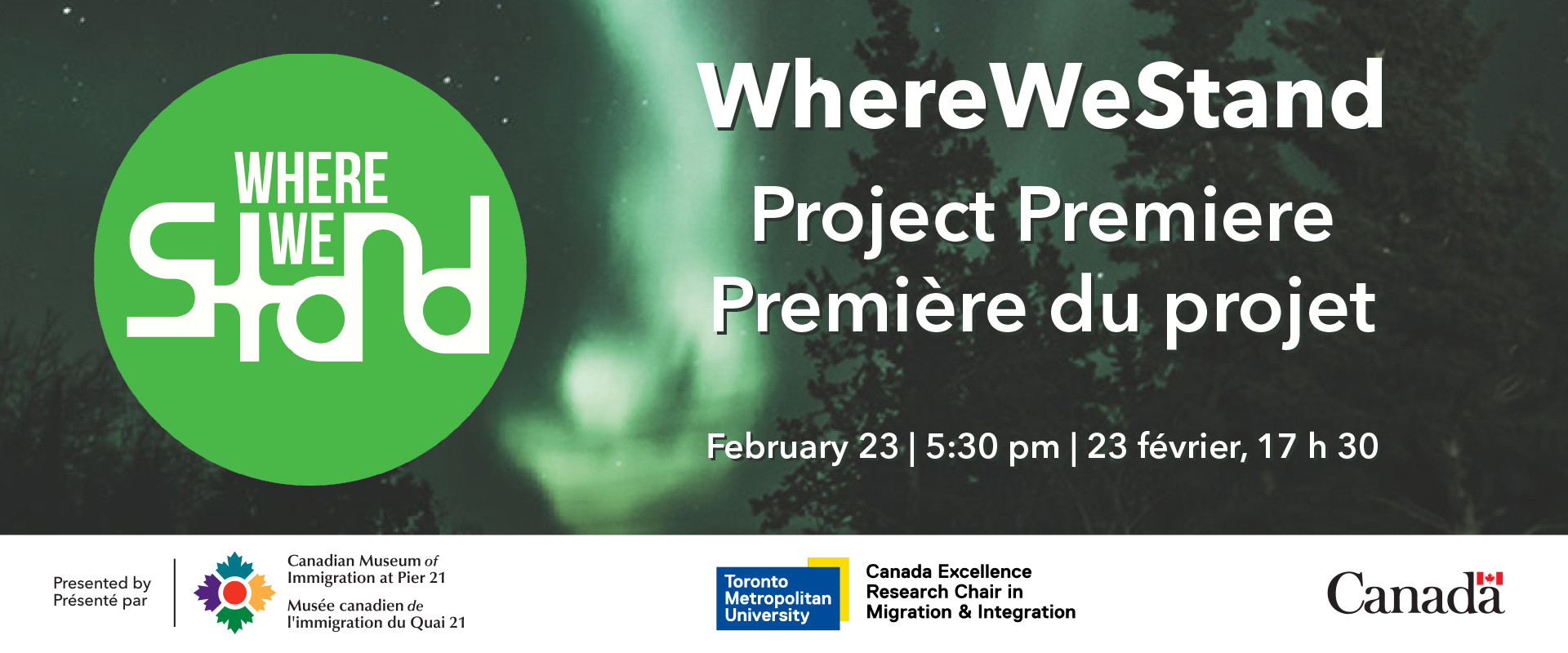 WHERE WE Stand

WhereWeStand

Project Premiere
Première du projet

February 23 | 5:30 pm | 23 février, 17 h 30

Presented by
Présenté par

Canadian Museum of Immigration at Pier 21

Musée canadien de l'immigration du Quai 21

Toronto Metropolitan University

Canada Excellence Research Chair in Migration & Integration

Canada